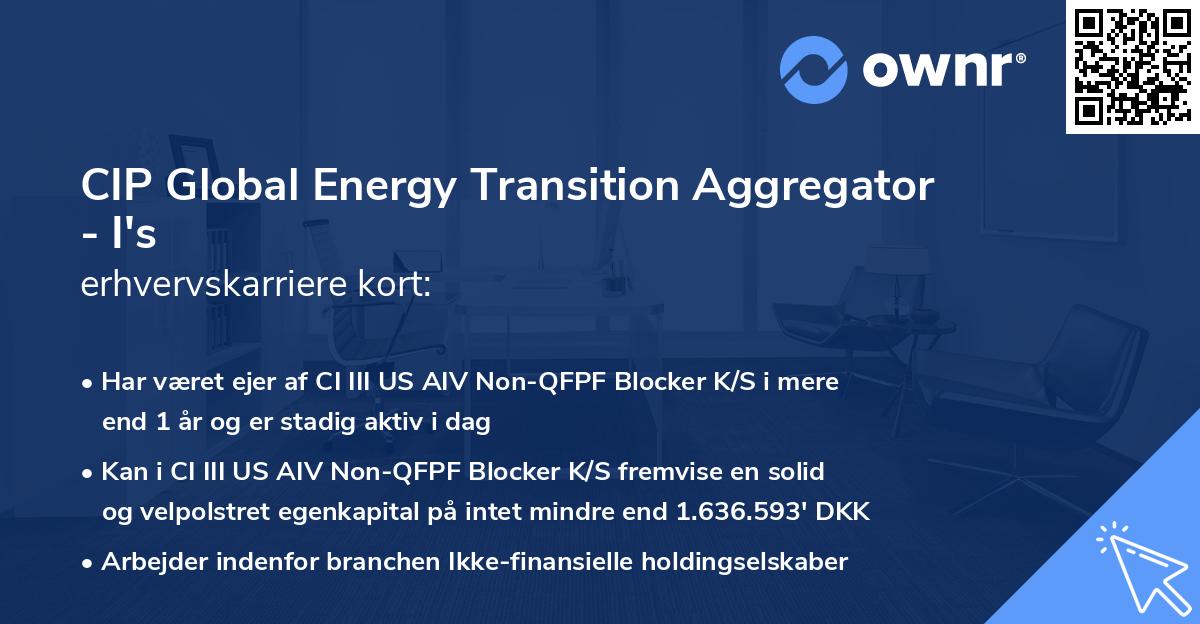 ownr®

CIP Global Energy Transition Aggregator - I's
erhvervskarriere kort:

• Har været ejer af CI III US AIV Non-QFPF Blocker K/S i mere end 1 år og er stadig aktiv i dag
• Kan i CI III US AIV Non-QFPF Blocker K/S fremvise en solid og velpolstret egenkapital på intet mindre end 1.636.593' DKK
• Arbejder indenfor branchen Ikke-finansielle holdingselskaber